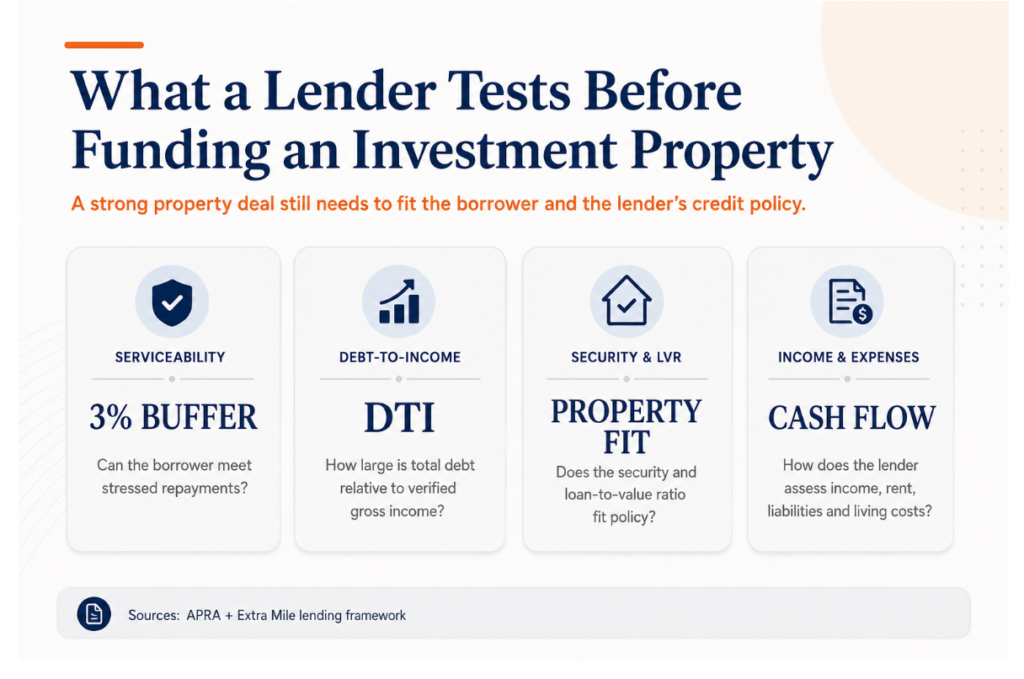 What a Lender Tests Before Funding an Investment Property

A strong property deal still needs to fit the borrower and the lender's credit policy.

SERVICEABILITY

3% BUFFER

Can the borrower meet stressed repayments?

DEBT-TO-INCOME

DTI

How large is total debt relative to verified gross income?

SECURITY & LVR

PROPERTY FIT

Does the security and loan-to-value ratio fit policy?

INCOME & EXPENSES

CASH FLOW

How does the lender assess income, rent, liabilities and living costs?

Sources: APRA + Extra Mile lending framework